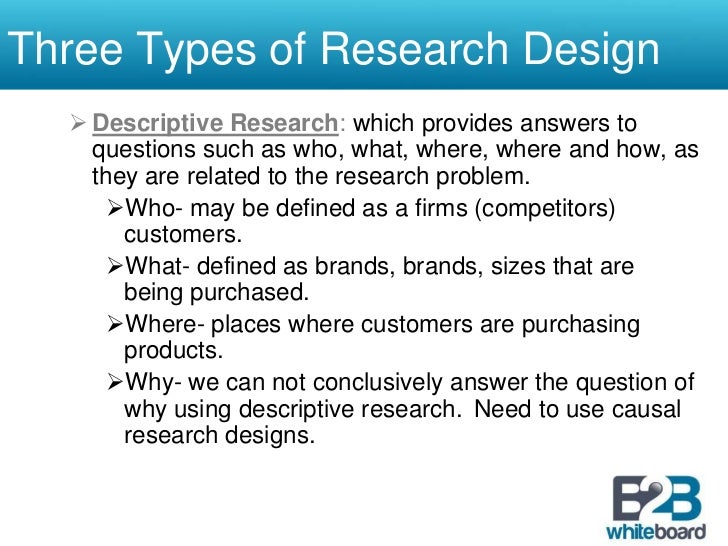 Three Types of Research Design

➢ Descriptive Research: which provides answers to questions such as who, what, where, where and how, as they are related to the research problem.

➢Who- may be defined as a firms (competitors) customers.

➢What- defined as brands, brands, sizes that are being purchased.

➢Where- places where customers are purchasing products.

➢Why- we can not conclusively answer the question of why using descriptive research. Need to use causal research designs.

B2B
whiteboard